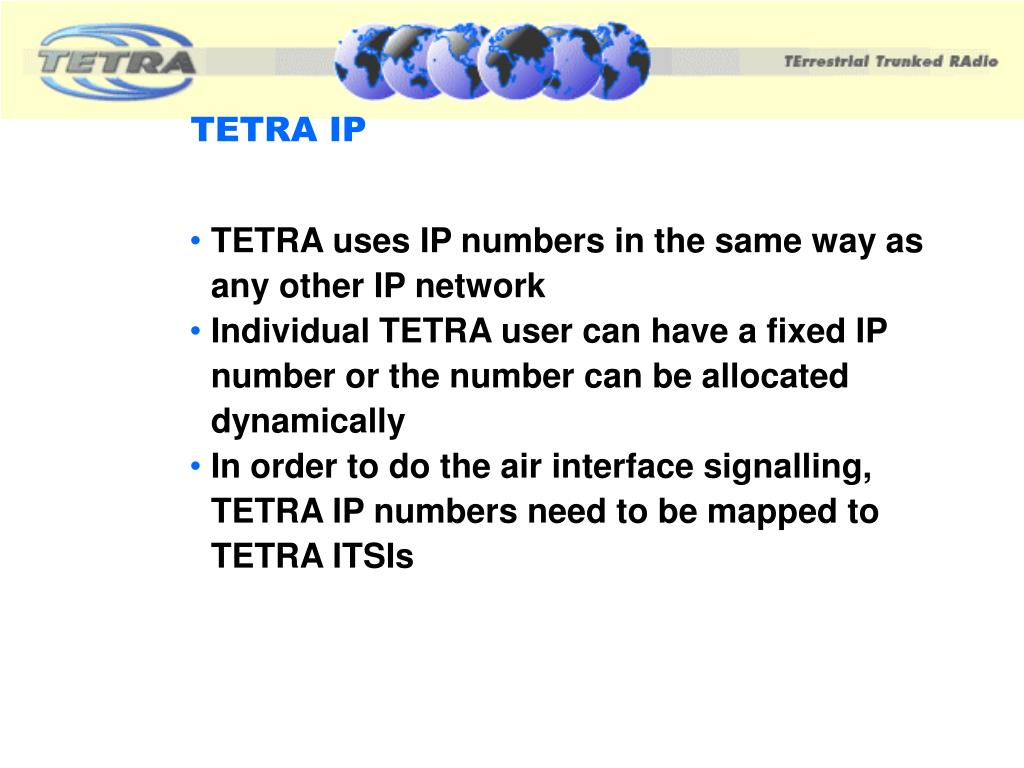 TETRA

TErrestrial Trunked RAdio

TETRA IP

• TETRA uses IP numbers in the same way as any other IP network
• Individual TETRA user can have a fixed IP number or the number can be allocated dynamically
• In order to do the air interface signalling, TETRA IP numbers need to be mapped to TETRA ITSIs